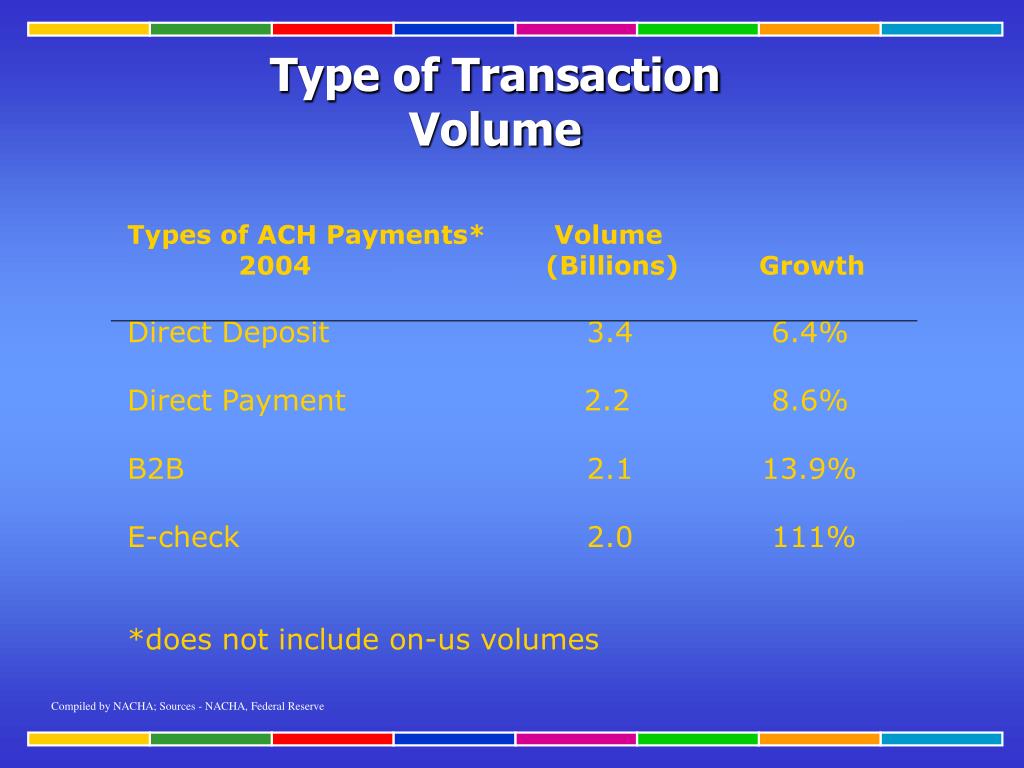 Type of Transaction Volume

| Types of ACH Payments* 2004 | Volume (Billions) | Growth |
|---|---|---|
| Direct Deposit | 3.4 | 6.4% |
| Direct Payment | 2.2 | 8.6% |
| B2B | 2.1 | 13.9% |
| E-check | 2.0 | 111% |

*does not include on-us volumes

Compiled by NACHA; Sources - NACHA, Federal Reserve